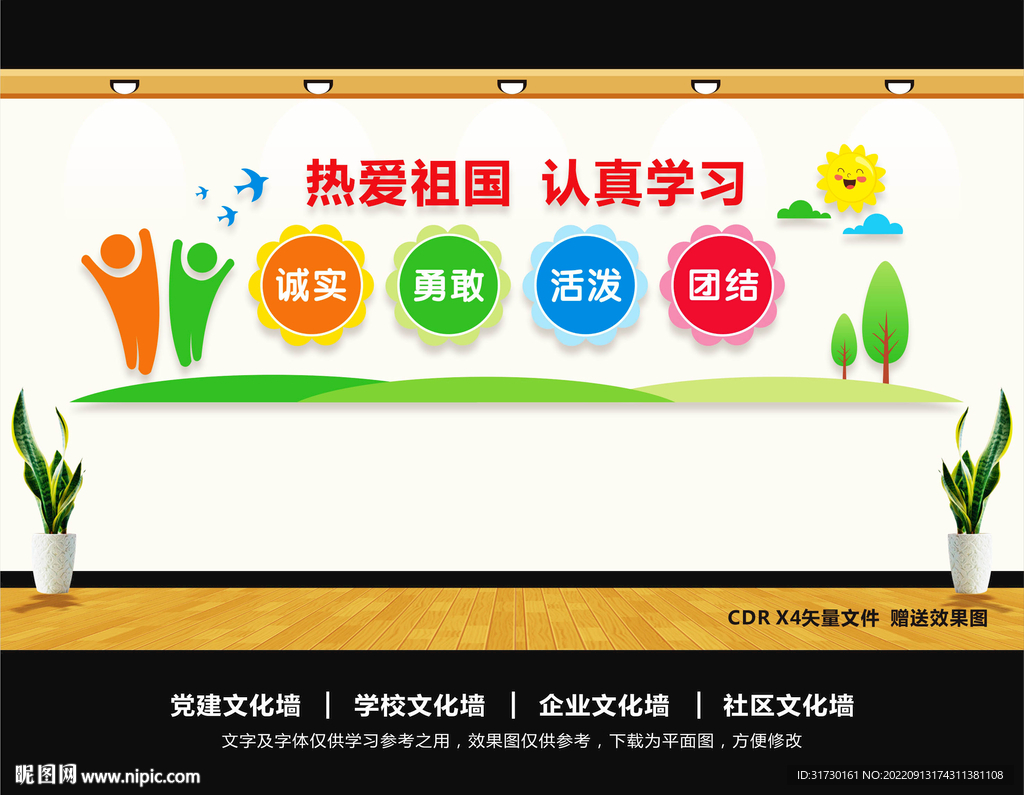 热爱祖国 认真学习

诚实 勇敢 活泼 团结

CDR X4矢量文件 赠送效果图

党建文化墙 | 学校文化墙 | 企业文化墙 | 社区文化墙

文字及字体仅供学习参考之用，效果图仅供参考，下载为平面图，方便修改

昵图网 www.nipic.com

ID:31730161 NO:20220913174311381108